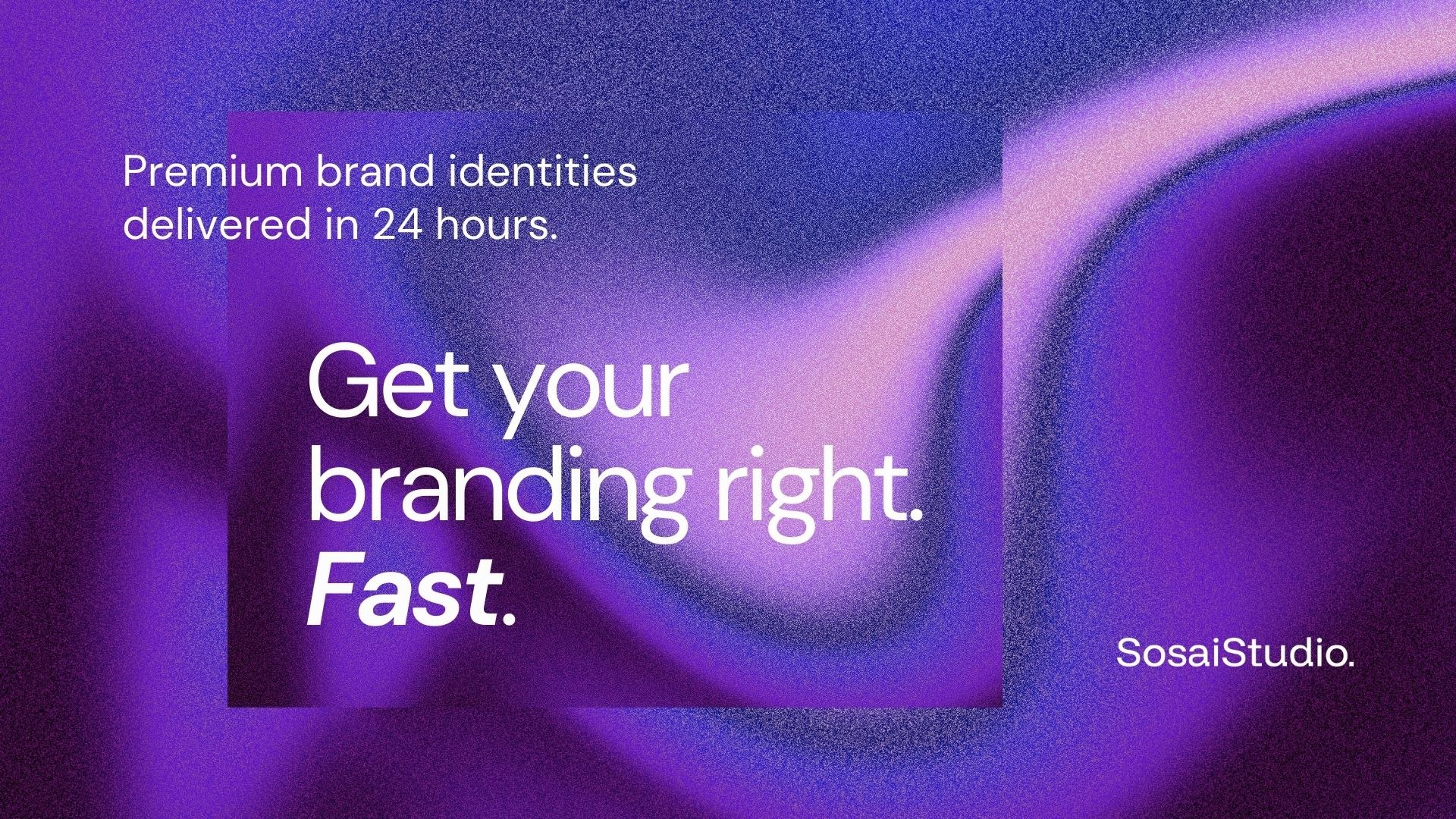 Premium brand identities delivered in 24 hours.

Get your branding right. Fast.

SosaiStudio.